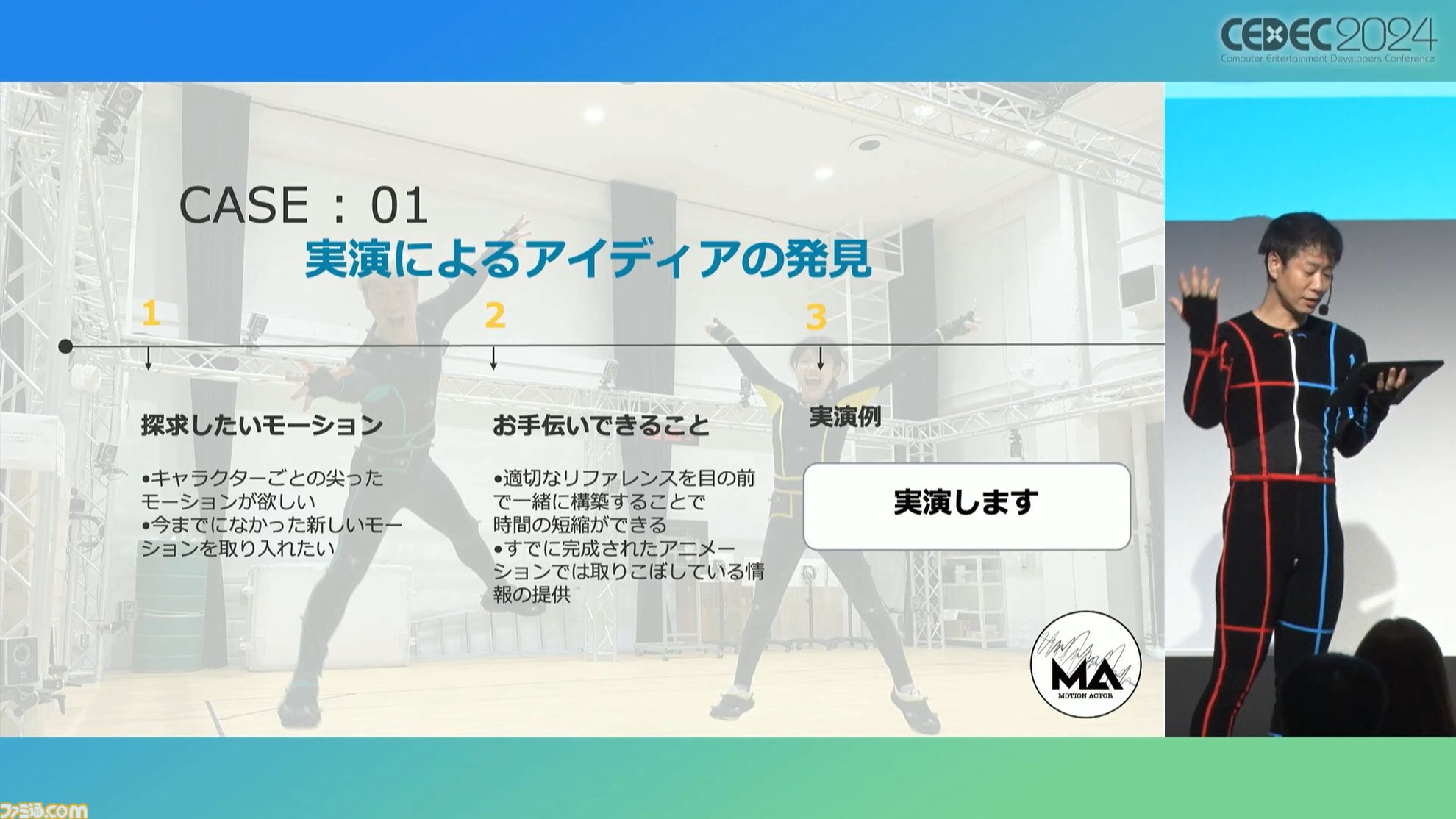 CEDEC2024
Computer Entertainment Developers Conference

CASE : 01
実演によるアイディアの発見

1
探求したいモーション
•キャラクターごとの尖ったモーションが欲しい
•今までになかった新しいモーションを取り入れたい

2
お手伝いできること
•適切なリファレンスを目の前で一緒に構築することで時間の短縮ができる
•すでに完成されたアニメーションでは取りこぼしている情報の提供

3
実演例
実演します

MA
MOTION ACTOR

ファミ通.com